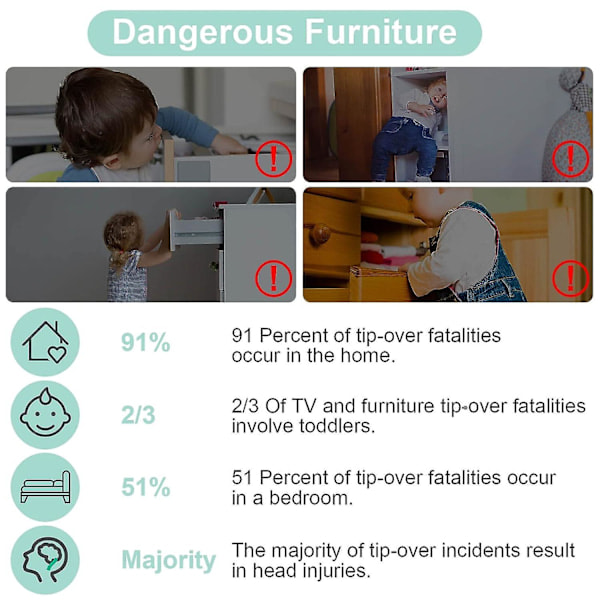 Dangerous Furniture

!

!

!

!

91%

91 Percent of tip-over fatalities occur in the home.

2/3

2/3 Of TV and furniture tip-over fatalities involve toddlers.

51%

51 Percent of tip-over fatalities occur in a bedroom.

Majority

The majority of tip-over incidents result in head injuries.